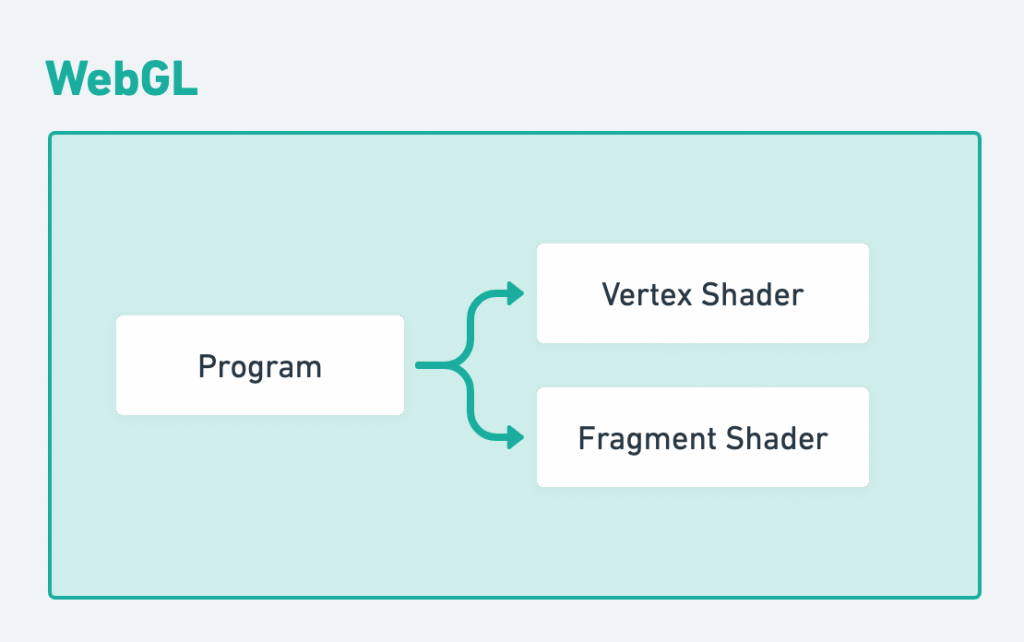 WebGL

Program

Vertex Shader

Fragment Shader